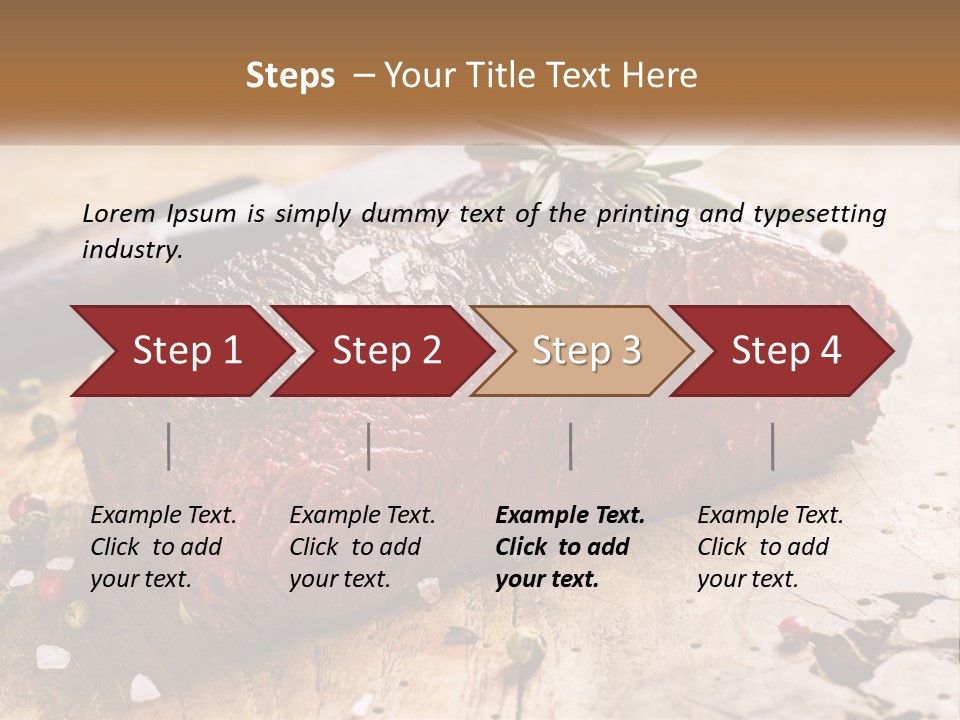 Steps – Your Title Text Here

Lorem Ipsum is simply dummy text of the printing and typesetting industry.

Step 1

Step 2

Step 3

Step 4

Example Text. Click to add your text.

Example Text. Click to add your text.

Example Text. Click to add your text.

Example Text. Click to add your text.